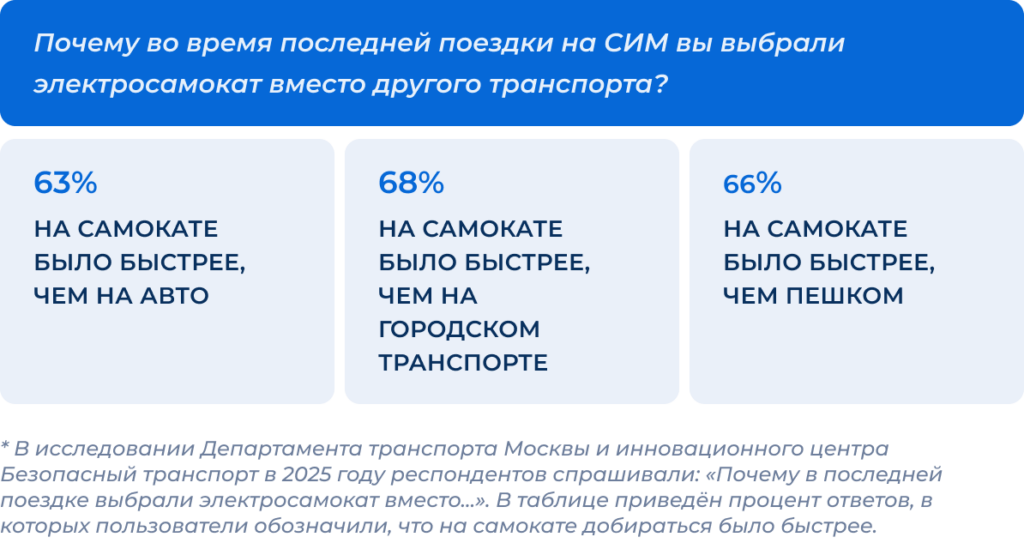 Почему во время последней поездки на СИМ вы выбрали электросамокат вместо другого транспорта?

63%
НА САМОКАТЕ БЫЛО БЫСТРЕЕ, ЧЕМ НА АВТО

68%
НА САМОКАТЕ БЫЛО БЫСТРЕЕ, ЧЕМ НА ГОРОДСКОМ ТРАНСПОРТЕ

66%
НА САМОКАТЕ БЫЛО БЫСТРЕЕ, ЧЕМ ПЕШКОМ

* В исследовании Департамента транспорта Москвы и инновационного центра Безопасный транспорт в 2025 году респондентов спрашивали: «Почему в последней поездке выбрали электросамокат вместо...». В таблице приведён процент ответов, в которых пользователи обозначили, что на самокате добираться было быстрее.